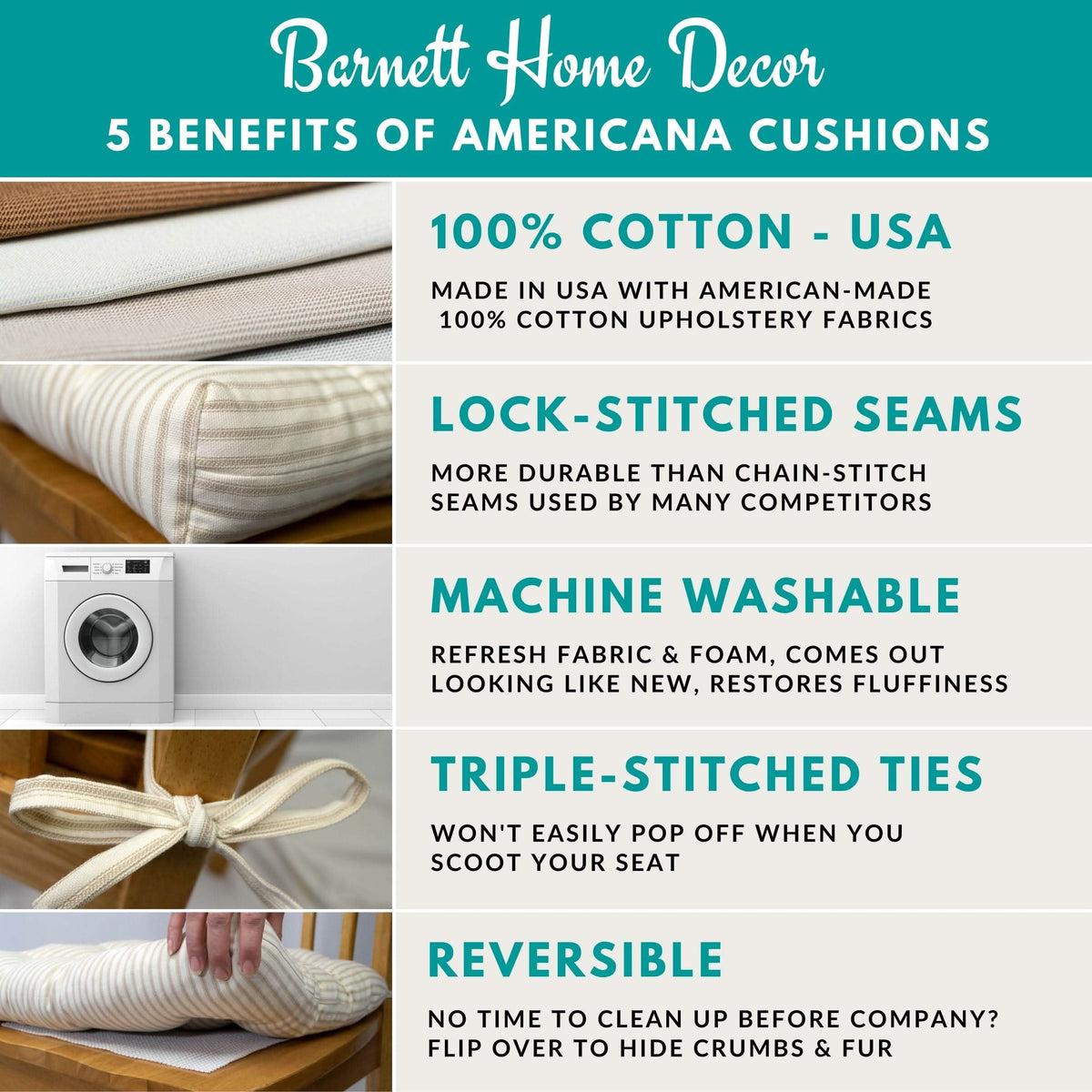 Barnett Home Decor
5 BENEFITS OF AMERICANA CUSHIONS

100% COTTON - USA

MADE IN USA WITH AMERICAN-MADE 100% COTTON UPHOLSTERY FABRICS

LOCK-STITCHED SEAMS

MORE DURABLE THAN CHAIN-STITCH SEAMS USED BY MANY COMPETITORS

MACHINE WASHABLE

REFRESH FABRIC & FOAM, COMES OUT LOOKING LIKE NEW, RESTORES FLUFFINESS

TRIPLE-STITCHED TIES

WON'T EASILY POP OFF WHEN YOU SCOOT YOUR SEAT

REVERSIBLE

NO TIME TO CLEAN UP BEFORE COMPANY? FLIP OVER TO HIDE CRUMBS & FUR